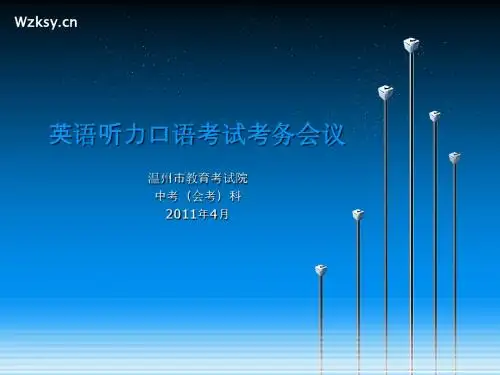 Wzksy.cn

英语听力口语考试考务会议

温州市教育考试院
中考（会考）科
2011年4月